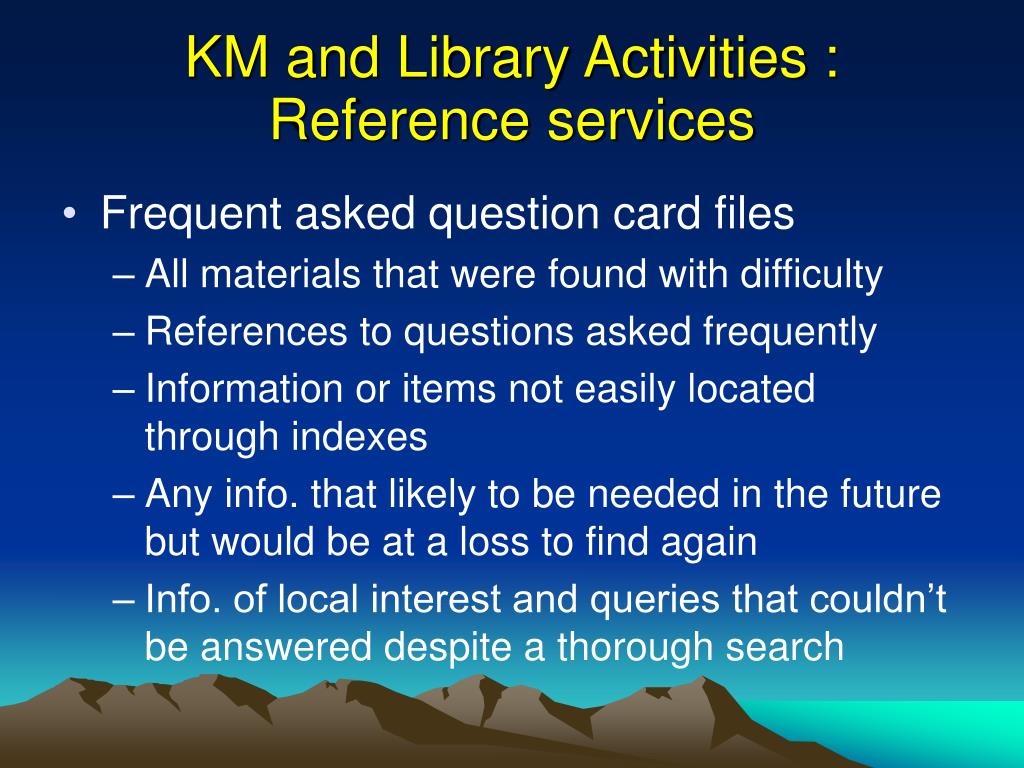 KM and Library Activities : Reference services

• Frequent asked question card files
– All materials that were found with difficulty
– References to questions asked frequently
– Information or items not easily located through indexes
– Any info. that likely to be needed in the future but would be at a loss to find again
– Info. of local interest and queries that couldn’t be answered despite a thorough search